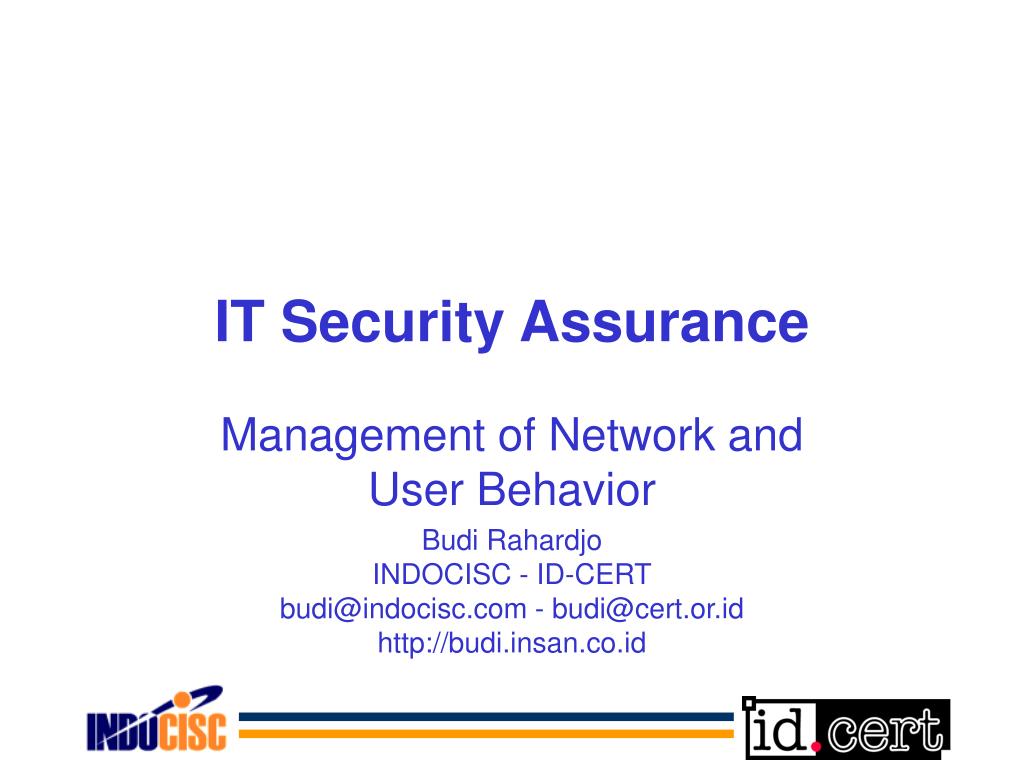 IT Security Assurance

Management of Network and User Behavior

Budi Rahardjo
INDOCISC - ID-CERT
budi@indocisc.com - budi@cert.or.id
http://budi.insan.co.id

INDOCISC

id.cert